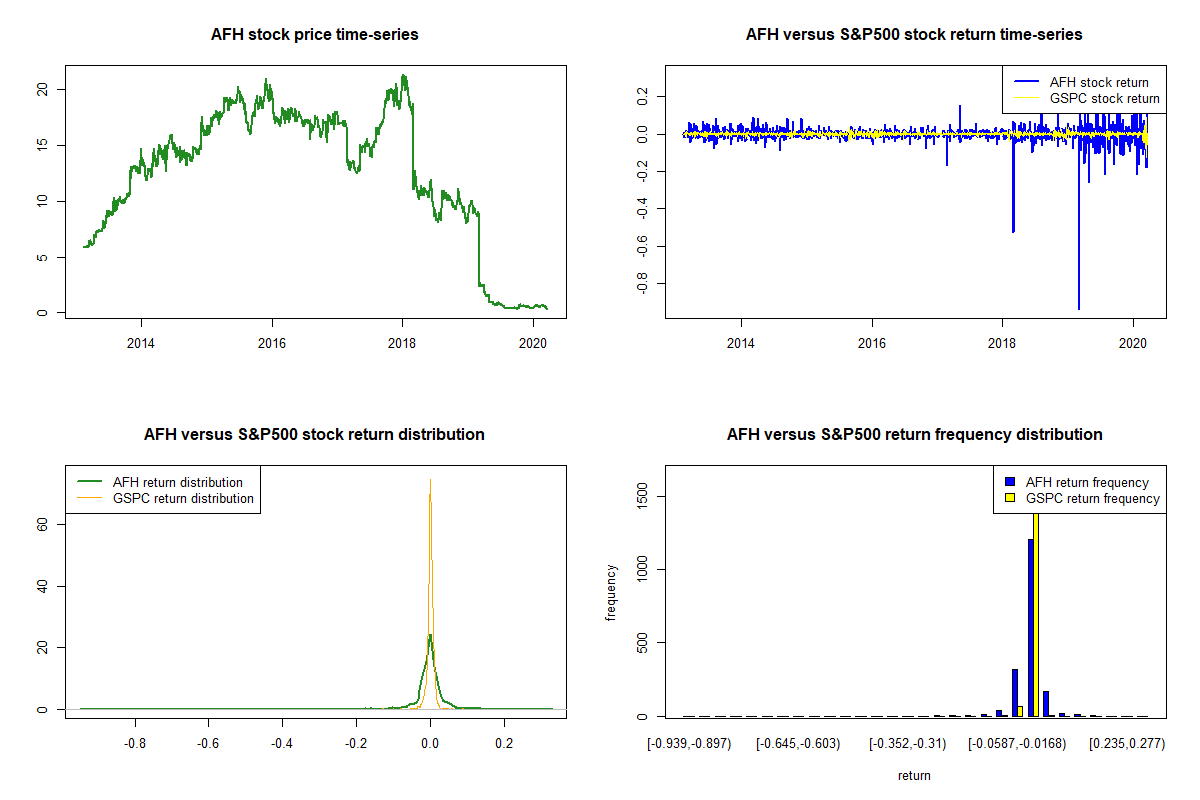 AFH stock price time-series

20
15
10
5
0

2014 2016 2018 2020

AFH versus S&P500 stock return time-series

AFH stock return
GSPC stock return

0.2
0.0
-0.2
-0.4
-0.6
-0.8

2014 2016 2018 2020

AFH versus S&P500 stock return distribution

AFH return distribution
GSPC return distribution

60
40
20
0

-0.8 -0.6 -0.4 -0.2 0.0 0.2

AFH versus S&P500 return frequency distribution

AFH return frequency
GSPC return frequency

frequency

1500
1000
500
0

[-0.939,-0.897) [-0.645,-0.603) [-0.352,-0.31) [-0.0587,-0.0168) [0.235,0.277)

return